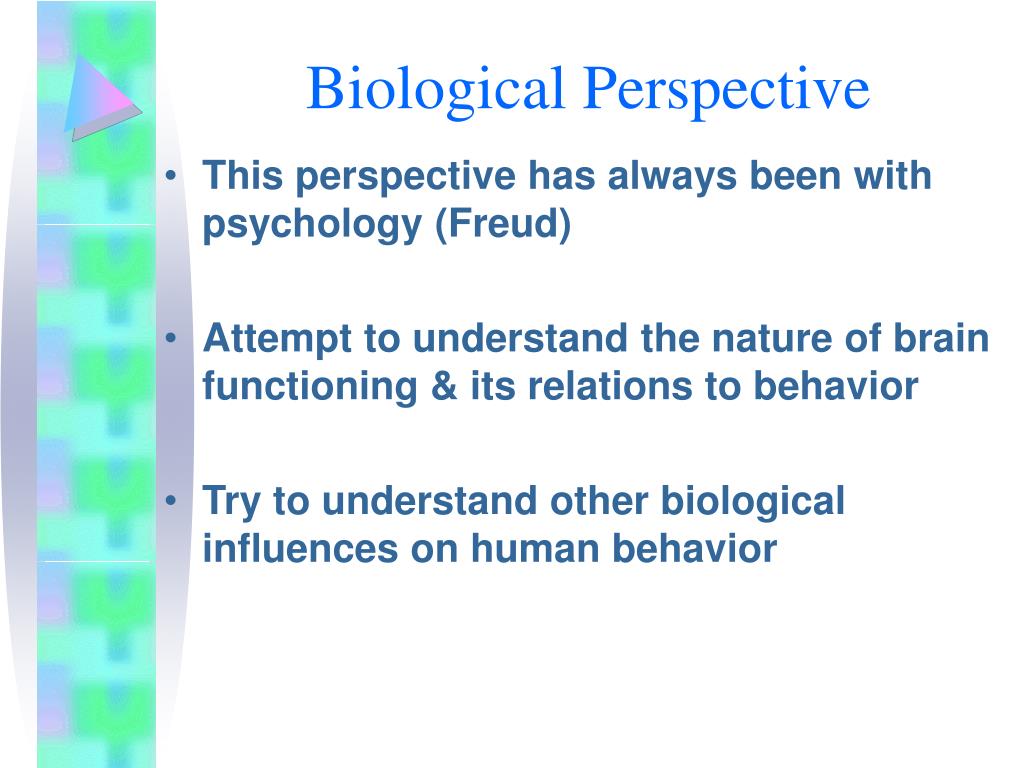 Biological Perspective

• This perspective has always been with psychology (Freud)

• Attempt to understand the nature of brain functioning & its relations to behavior

• Try to understand other biological influences on human behavior